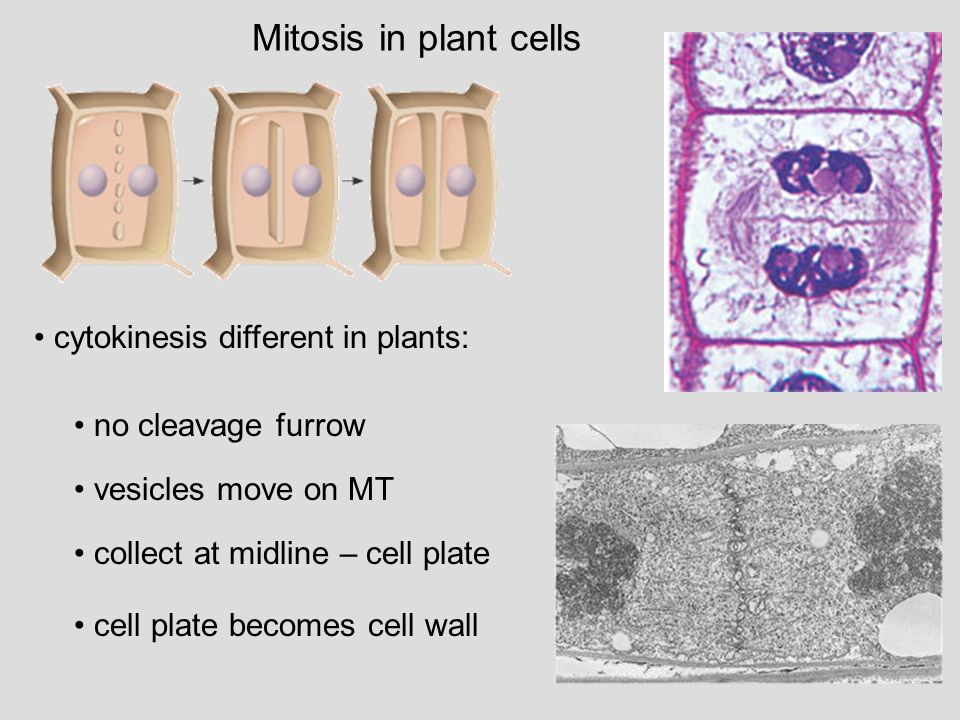 Mitosis in plant cells

• cytokinesis different in plants:

• no cleavage furrow

• vesicles move on MT

• collect at midline – cell plate

• cell plate becomes cell wall